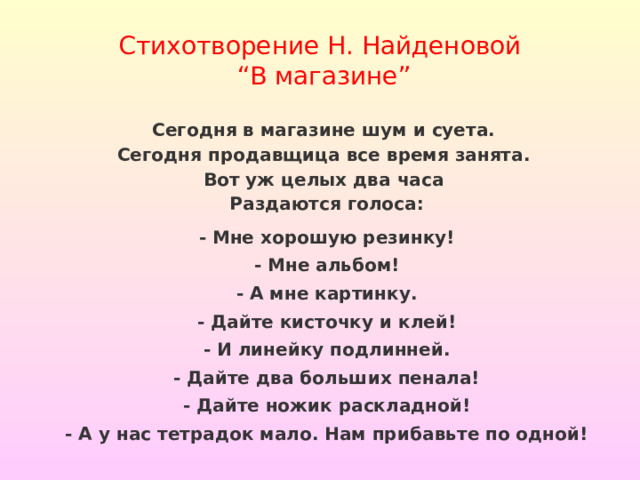 Стихотворение Н. Найденовой
“В магазине”

Сегодня в магазине шум и суета.
Сегодня продавщица все время занята.
Вот уж целых два часа
Раздаются голоса:

- Мне хорошую резинку!
- Мне альбом!
- А мне картинку.
- Дайте кисточку и клей!
- И линейку подлинней.
- Дайте два больших пенала!
- Дайте ножик раскладной!
- А у нас тетрадок мало. Нам прибавьте по одной!